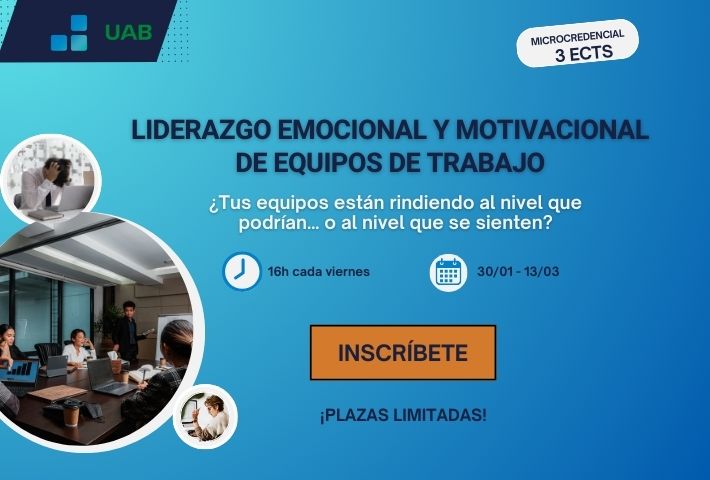 UAB

MICROCREDENCIAL
3 ECTS

LIDERAZGO EMOCIONAL Y MOTIVACIONAL DE EQUIPOS DE TRABAJO

¿Tus equipos están rindiendo al nivel que podrían... o al nivel que se sienten?

16h cada viernes

30/01 - 13/03

INSCRÍBETE

¡PLAZAS LIMITADAS!